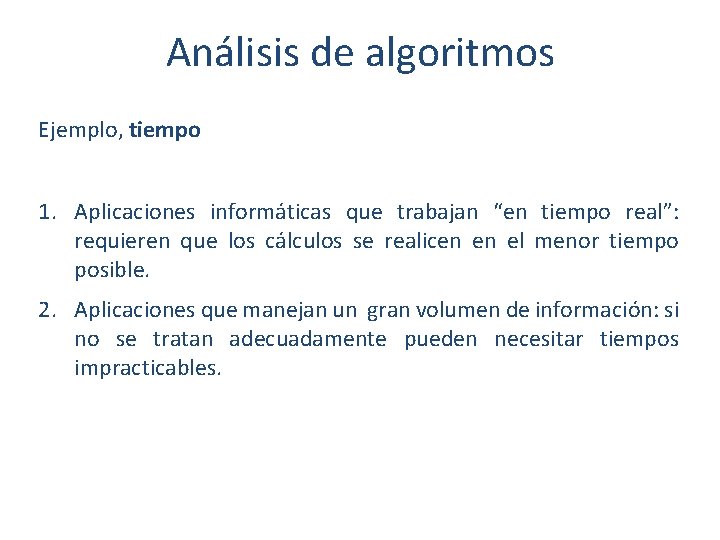 Análisis de algoritmos

Ejemplo, tiempo

1. Aplicaciones informáticas que trabajan “en tiempo real”: requieren que los cálculos se realicen en el menor tiempo posible.

2. Aplicaciones que manejan un gran volumen de información: si no se tratan adecuadamente pueden necesitar tiempos impracticables.